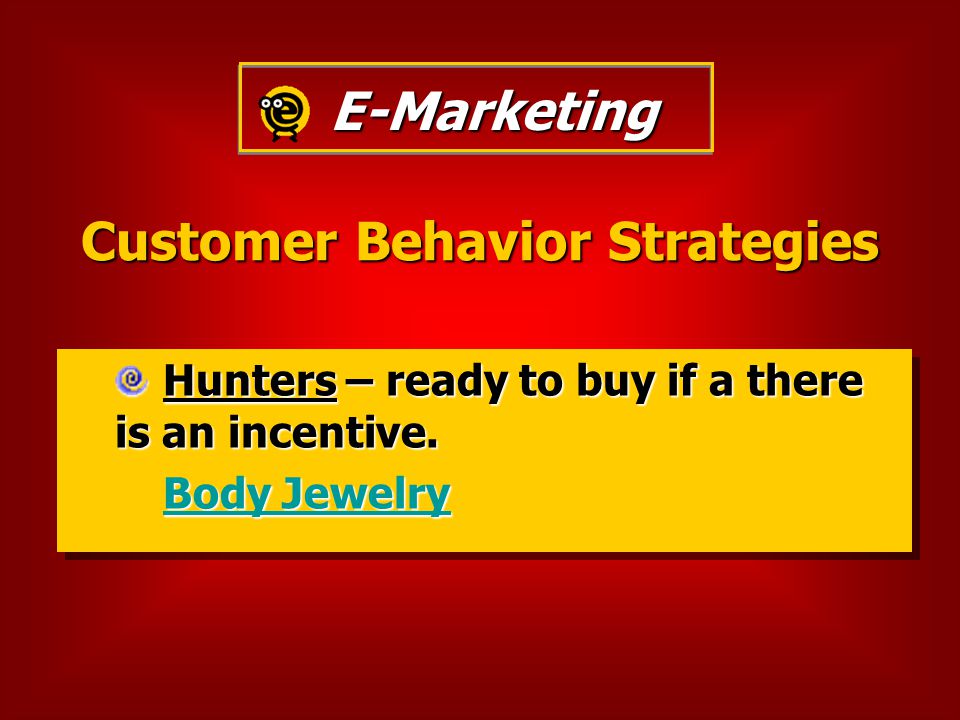 E-Marketing

Customer Behavior Strategies

Hunters – ready to buy if a there is an incentive.

Body Jewelry